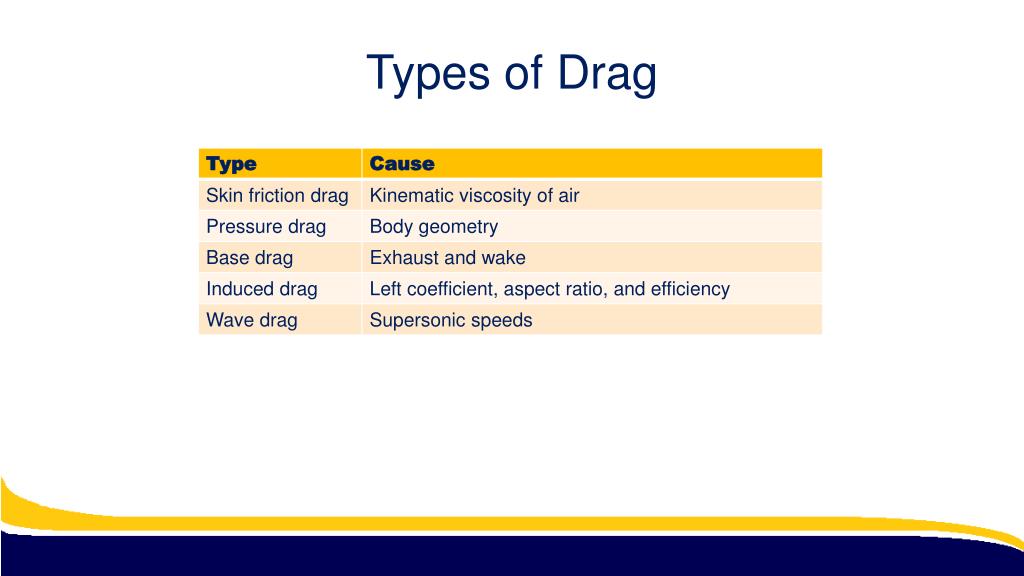 Types of Drag

| Type | Cause |
|---|---|
| Skin friction drag | Kinematic viscosity of air |
| Pressure drag | Body geometry |
| Base drag | Exhaust and wake |
| Induced drag | Left coefficient, aspect ratio, and efficiency |
| Wave drag | Supersonic speeds |